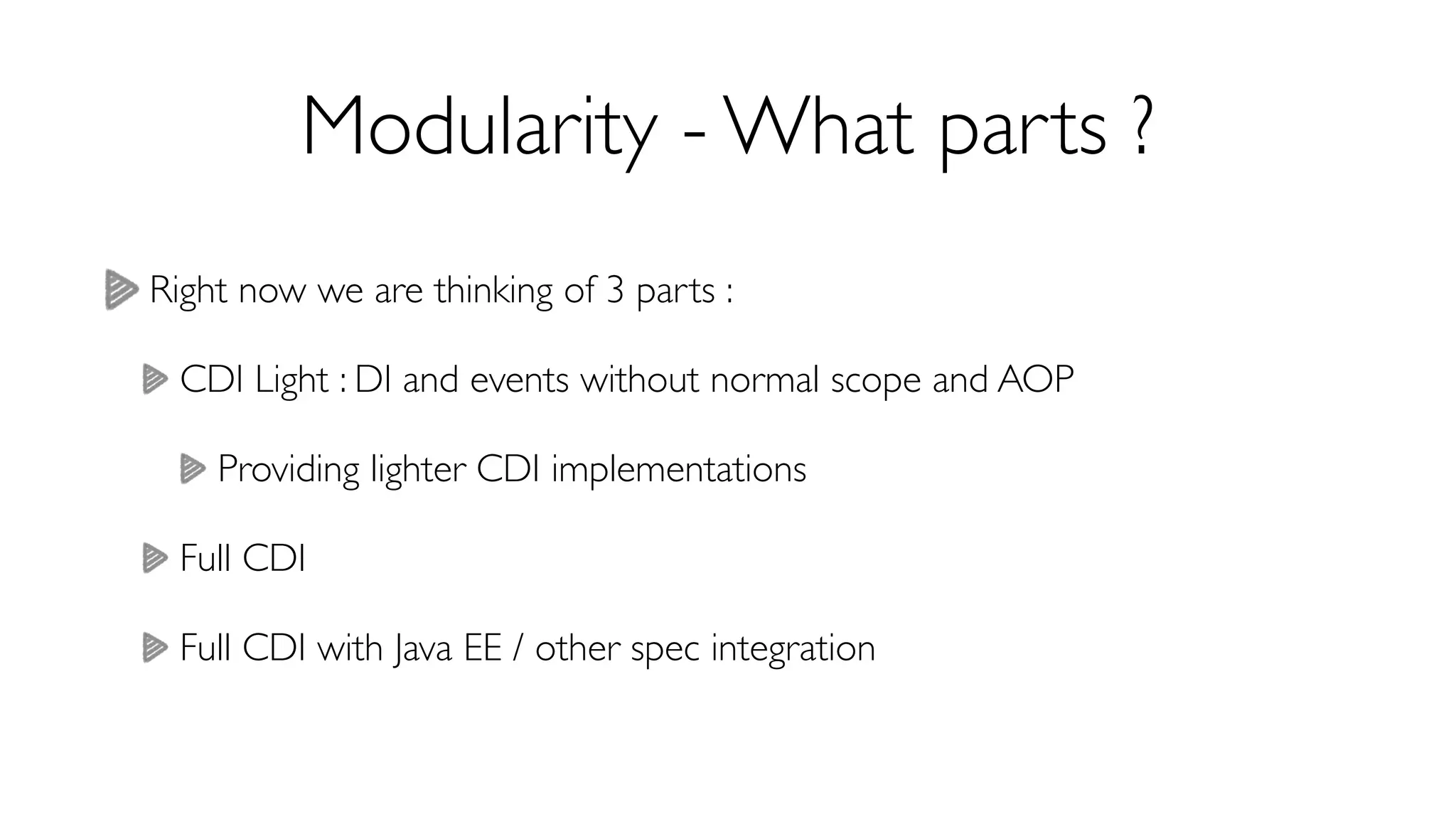 Modularity - What parts ?

Right now we are thinking of 3 parts :

CDI Light : DI and events without normal scope and AOP

Providing lighter CDI implementations

Full CDI

Full CDI with Java EE / other spec integration